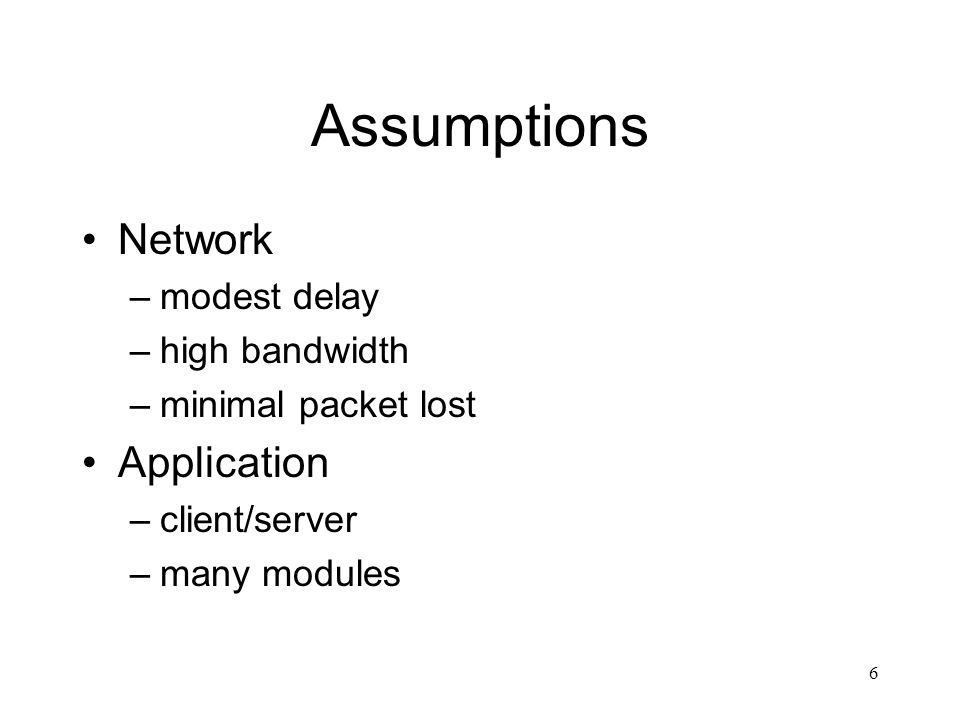 Assumptions

• Network
– modest delay
– high bandwidth
– minimal packet lost
• Application
– client/server
– many modules

6